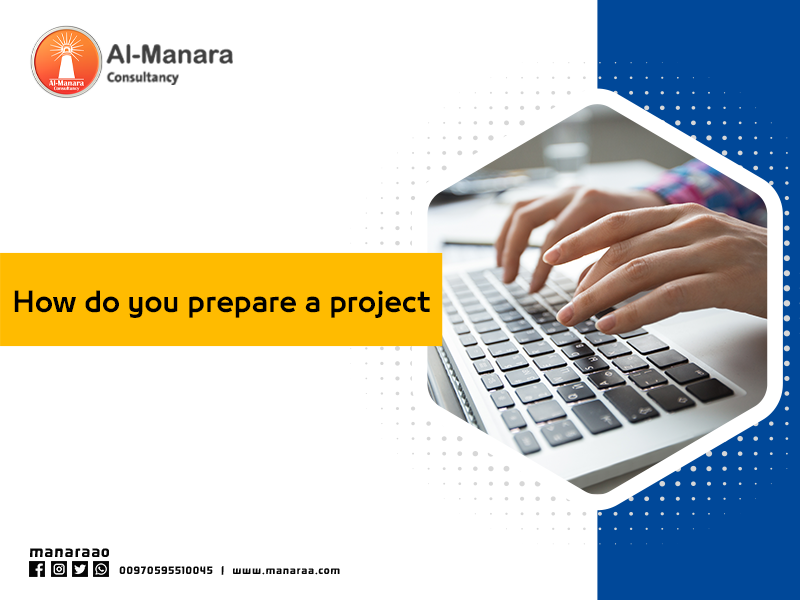 Al-Manara
Consultancy

Al-Manara
Consultancy

How do you prepare a project

manaraao
00970595510045 | www.manaraa.com